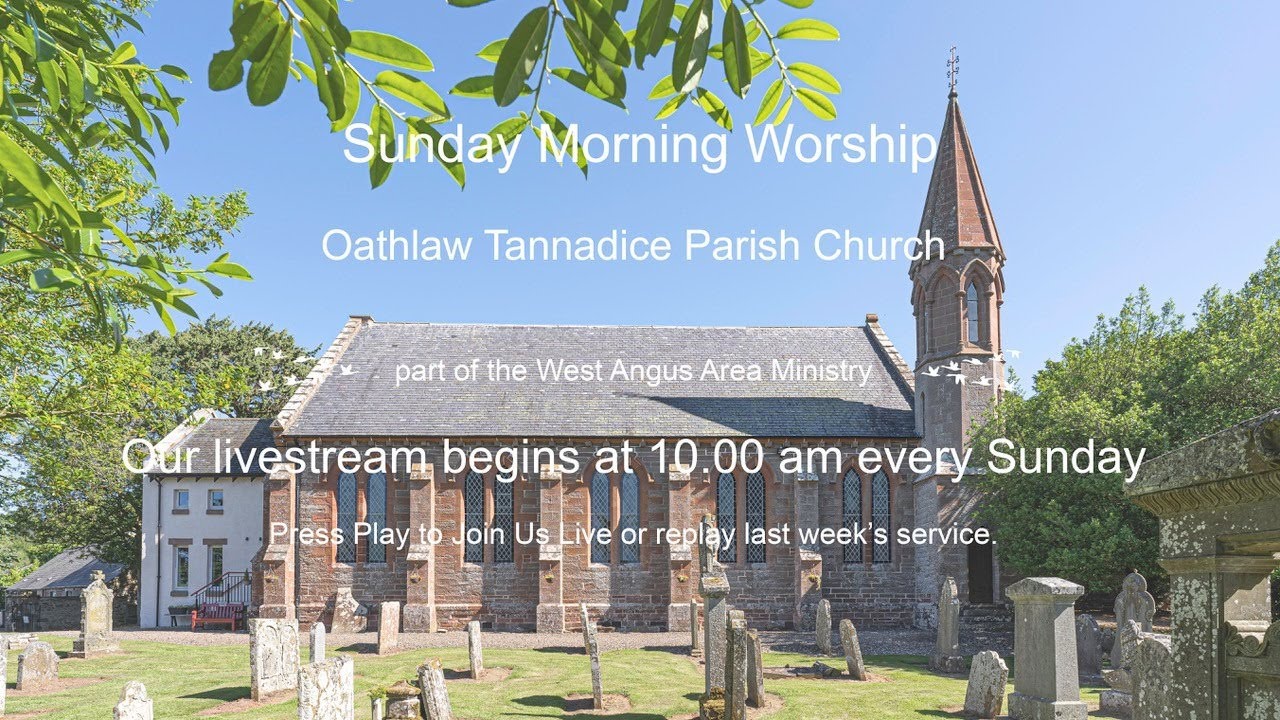 Sunday Morning Worship

Oathlaw Tannadice Parish Church

part of the West Angus Area Ministry

Our livestream begins at 10.00 am every Sunday

Press Play to Join Us Live or replay last week's service.